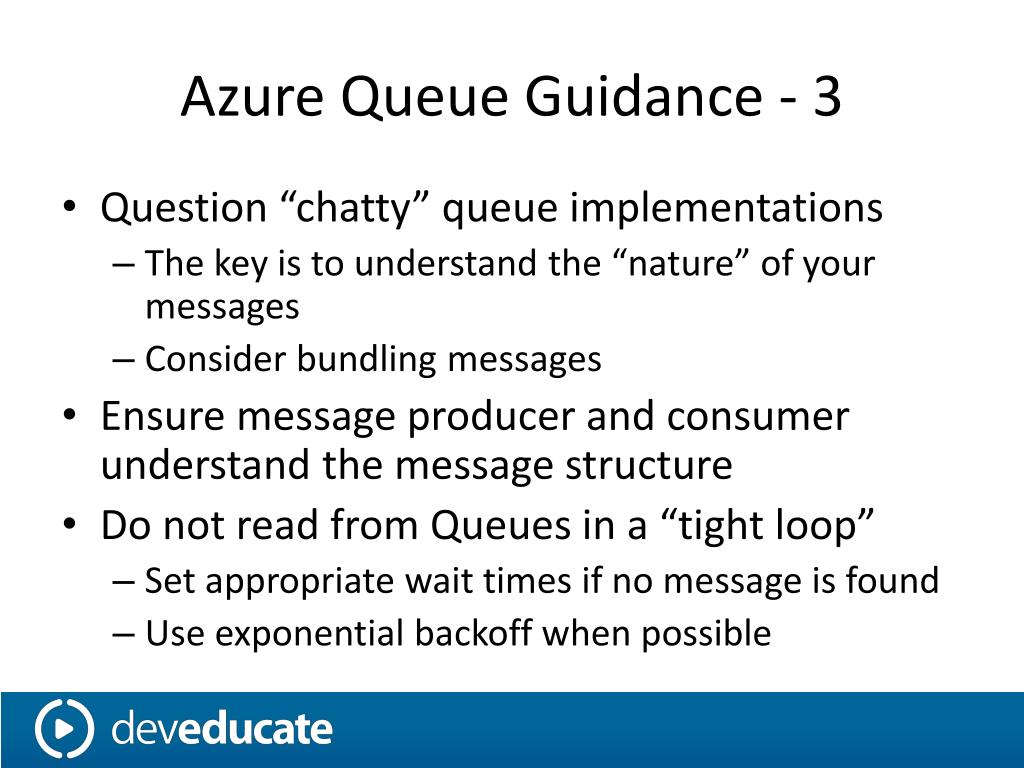 Azure Queue Guidance - 3

• Question “chatty” queue implementations
– The key is to understand the “nature” of your messages
– Consider bundling messages
• Ensure message producer and consumer understand the message structure
• Do not read from Queues in a “tight loop”
– Set appropriate wait times if no message is found
– Use exponential backoff when possible

deveducate